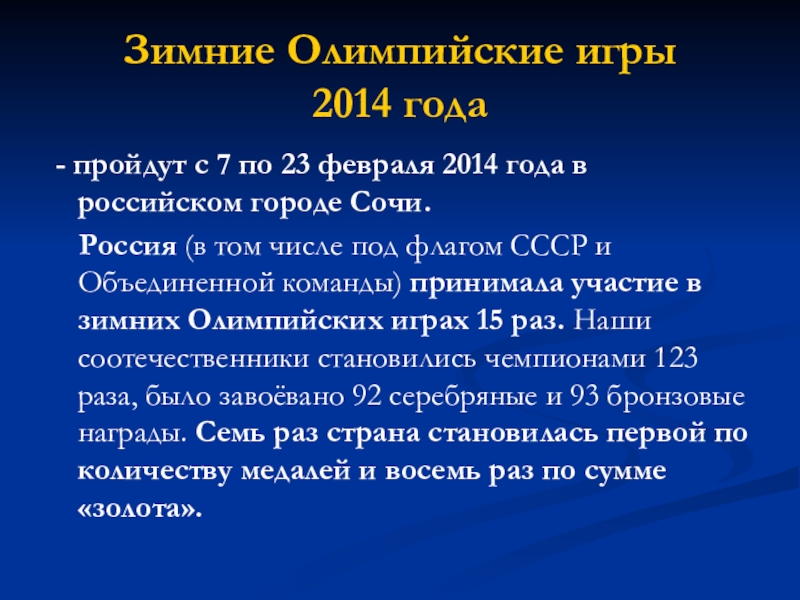 Зимние Олимпийские игры 2014 года

- пройдут с 7 по 23 февраля 2014 года в российском городе Сочи.

Россия (в том числе под флагом СССР и Объединенной команды) принимала участие в зимних Олимпийских играх 15 раз. Наши соотечественники становились чемпионами 123 раза, было завоёвано 92 серебряные и 93 бронзовые награды. Семь раз страна становилась первой по количеству медалей и восемь раз по сумме «золота».